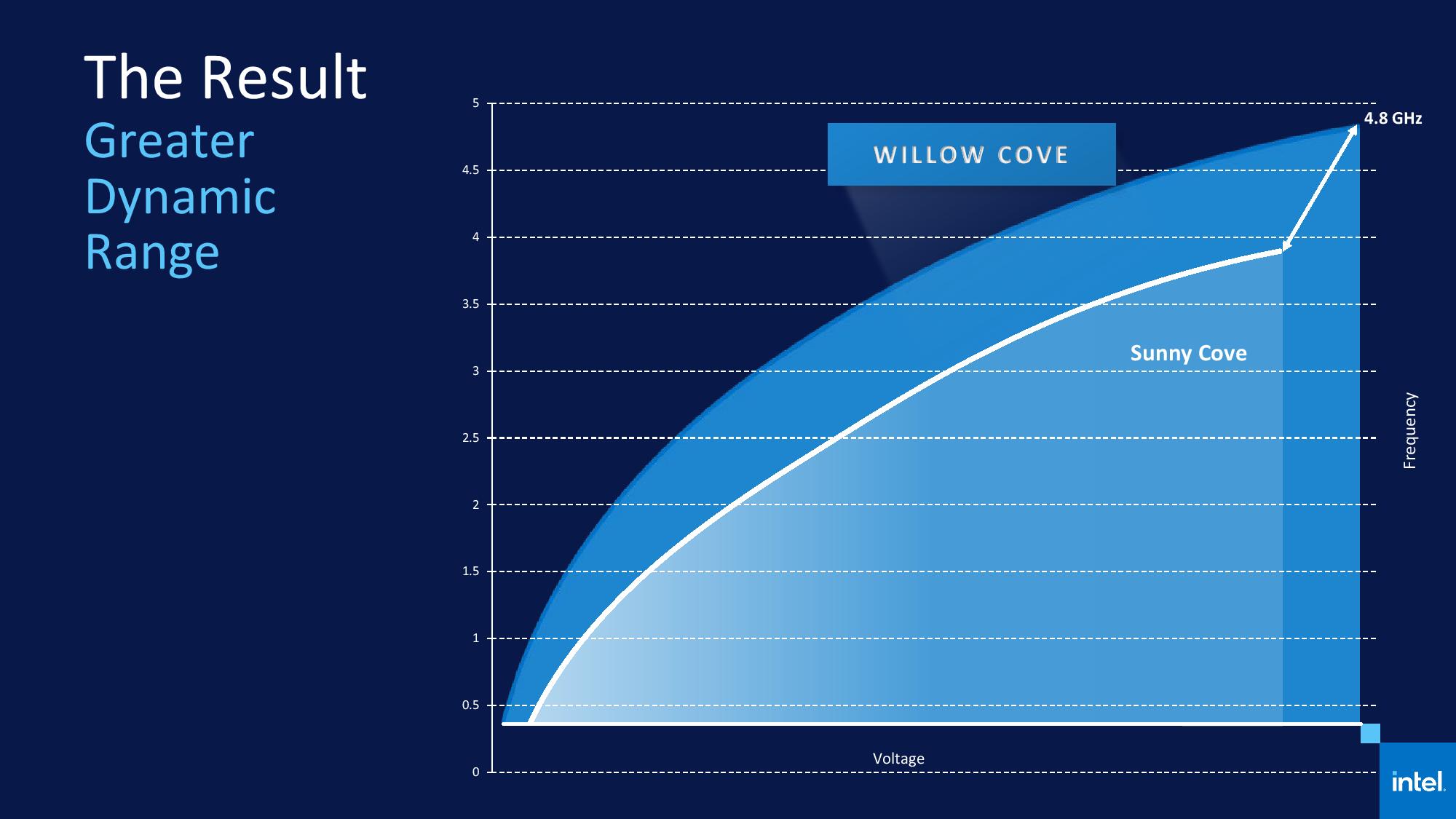 The Result
Greater Dynamic Range

5
4.5
4
3.5
3
2.5
2
1.5
1
0.5
0

WILLOW COVE

4.8 GHz

Sunny Cove

Frequency

Voltage

intel.